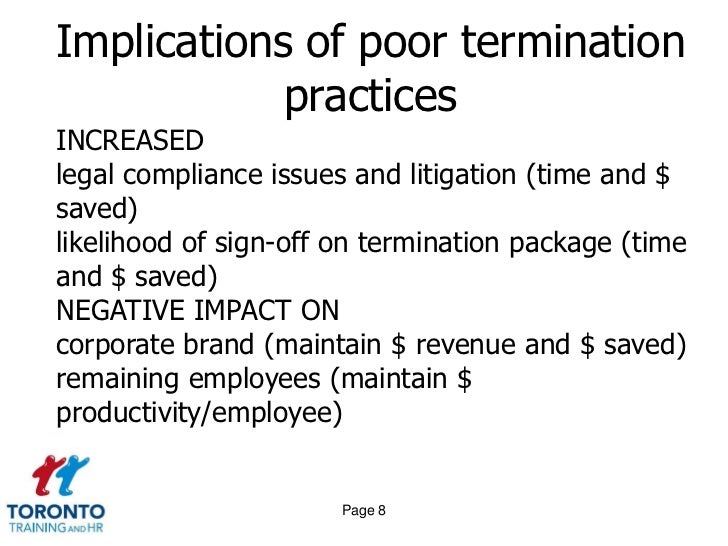 Implications of poor termination practices

INCREASED
legal compliance issues and litigation (time and \$ saved)
likelihood of sign-off on termination package (time and \$ saved)
NEGATIVE IMPACT ON
corporate brand (maintain \$ revenue and \$ saved)
remaining employees (maintain \$ productivity/employee)

TORONTO
TRAINING AND HR

Page 8